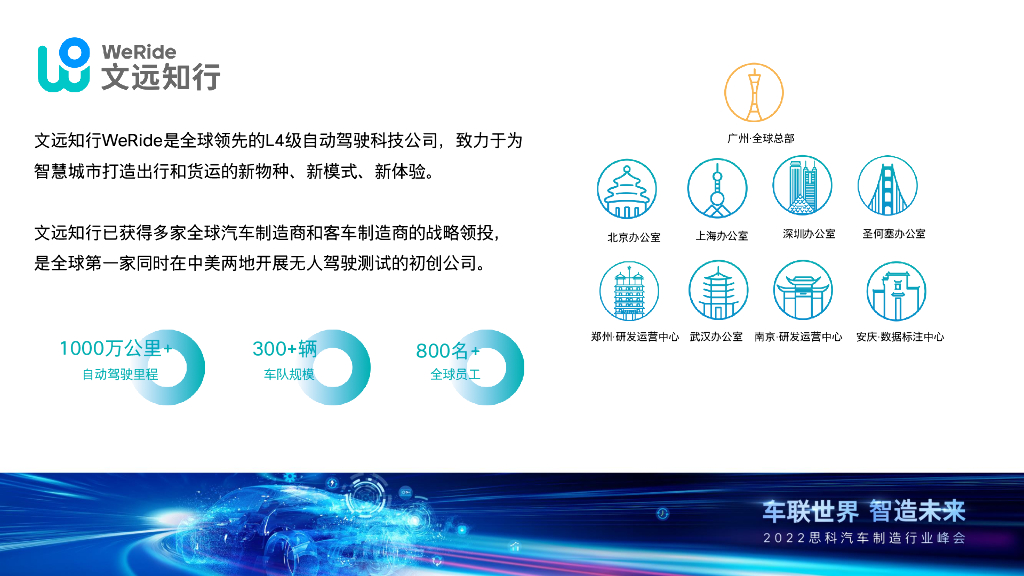 WeRide
文远知行

文远知行WeRide是全球领先的L4级自动驾驶科技公司，致力于为智慧城市打造出行和货运的新物种、新模式、新体验。

文远知行已获得多家全球汽车制造商和客车制造商的战略领投，是全球第一家同时在中美两地开展无人驾驶测试的初创公司。

1000万公里+
自动驾驶里程

300+辆
车队规模

800名+
全球员工

广州·全球总部

北京办公室

上海办公室

深圳办公室

圣何塞办公室

郑州·研发运营中心

武汉办公室

南京·研发运营中心

安庆·数据标注中心

车联世界 智造未来
2022思科汽车制造行业峰会